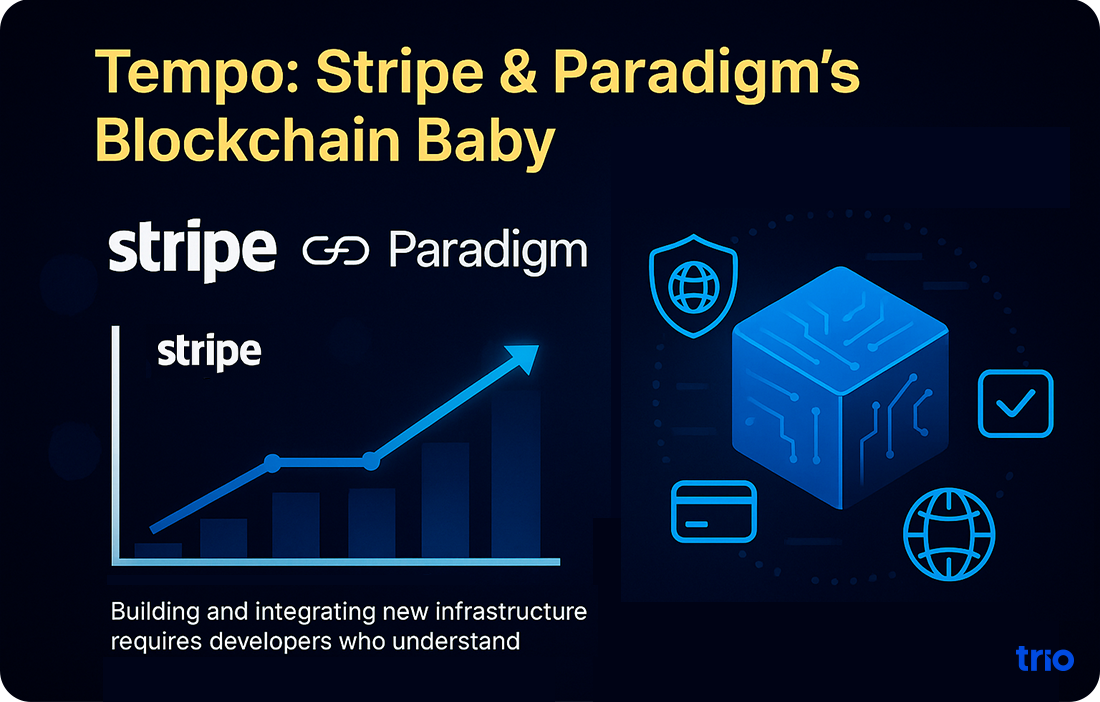 Tempo: Stripe & Paradigm's Blockchain Baby

stripe Paradigm

stripe

Building and integrating new infrastructure requires developers who understand

trio